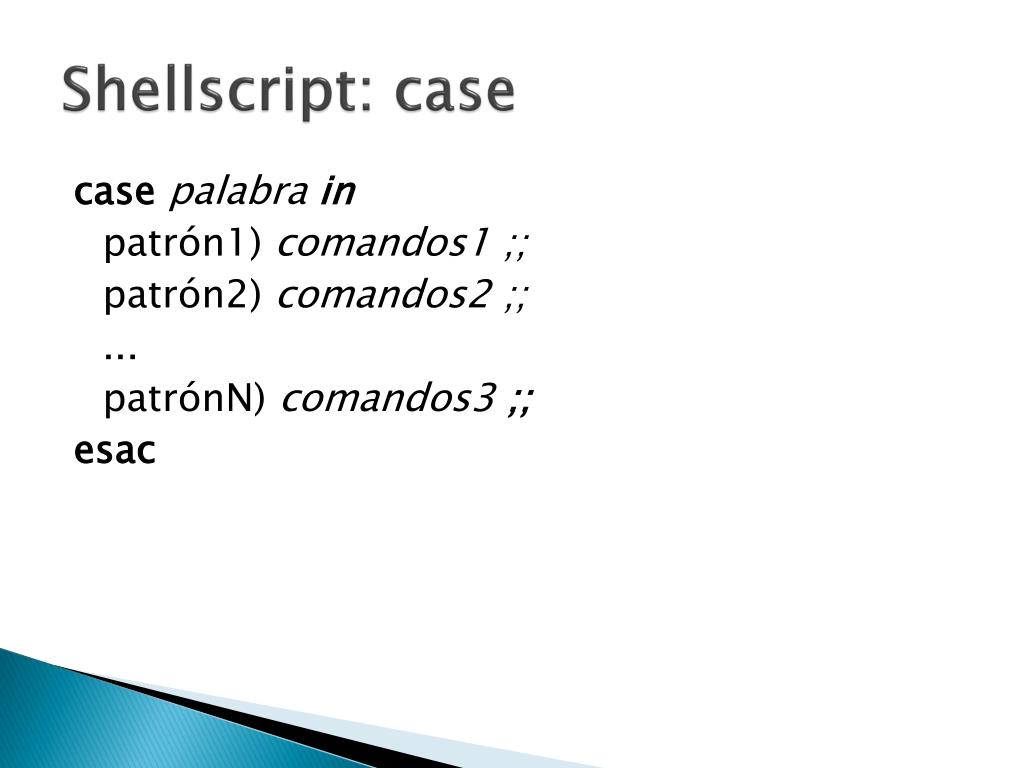 Shellscript: case

case palabra in
patrón1) comandos1 ;;
patrón2) comandos2 ;;
...
patrónN) comandos3 ;;
esac